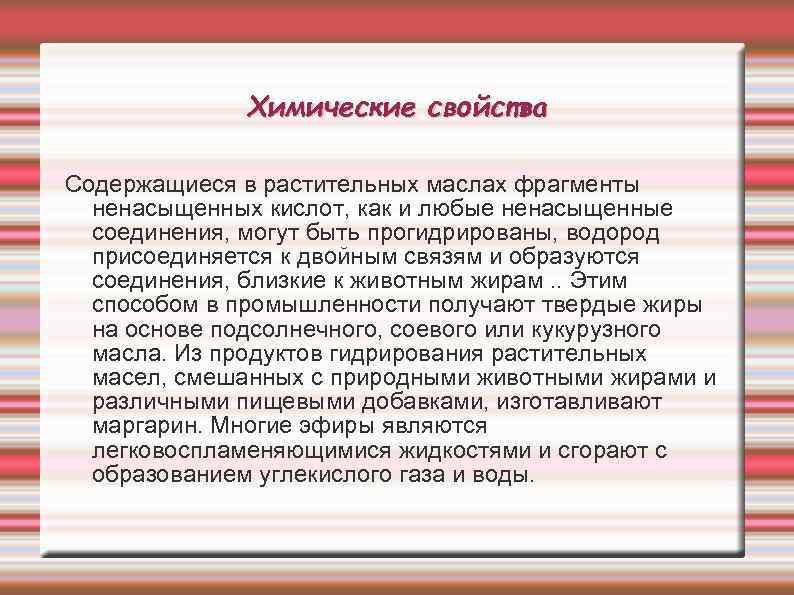 Химические свойства

Содержащиеся в растительных маслах фрагменты ненасыщенных кислот, как и любые ненасыщенные соединения, могут быть прогидрированы, водород присоединяется к двойным связям и образуются соединения, близкие к животным жирам .. Этим способом в промышленности получают твердые жиры на основе подсолнечного, соевого или кукурузного масла. Из продуктов гидрирования растительных масел, смешанных с природными животными жирами и различными пищевыми добавками, изготавливают маргарин. Многие эфиры являются легковоспламеняющимися жидкостями и сгорают с образованием углекислого газа и воды.